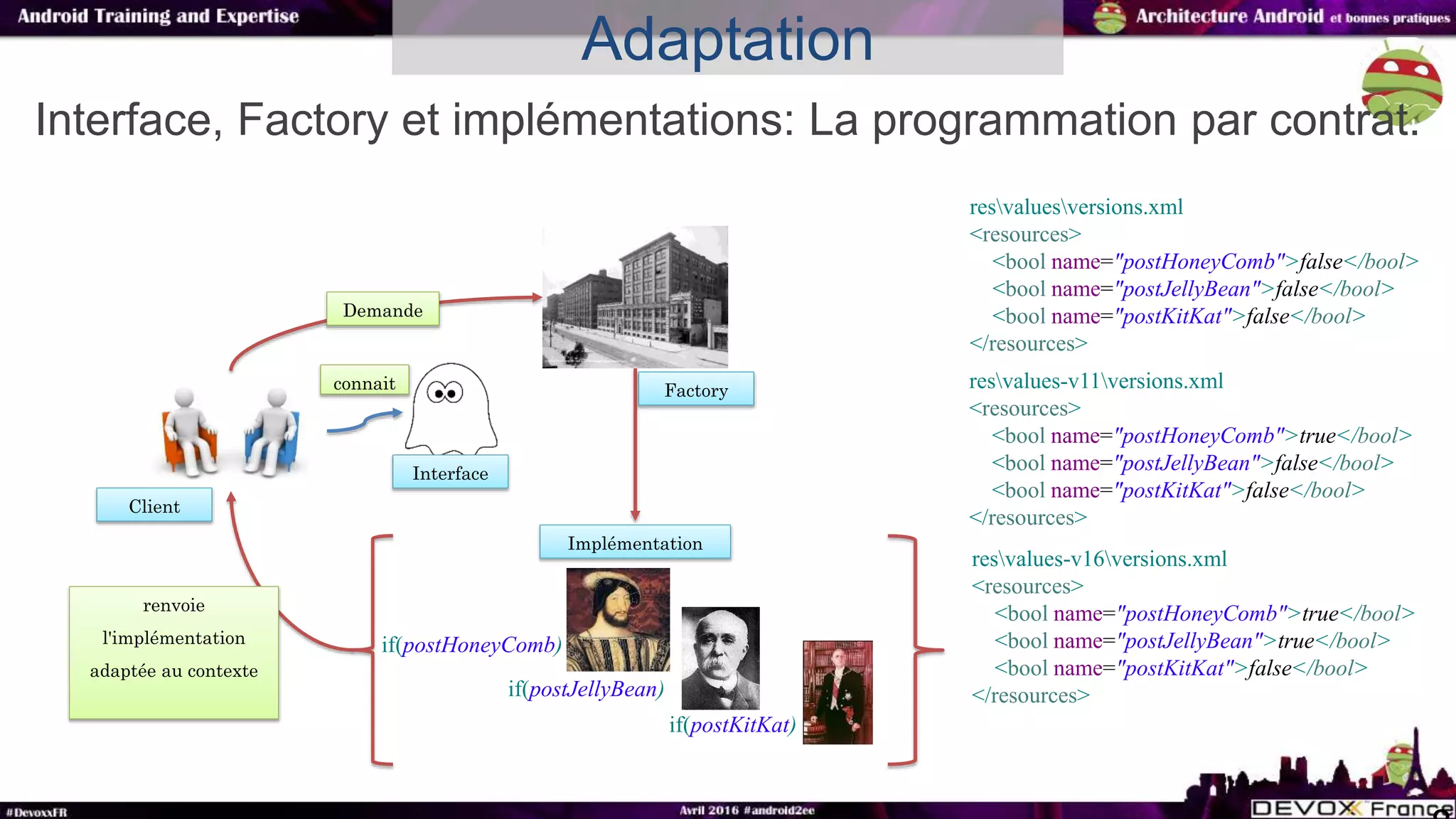 Android Training and Expertise

Adaptation

Architecture Android et bonnes pratiques

Interface, Factory et implémentations: La programmation par contrat.

Demande

connait

Factory

Interface

Client

Implémentation

renvoie l'implémentation adaptée au contexte

if(postHoneyComb)

if(postJellyBean)

if(postKitKat)

res\values\versions.xml
<resources>
<bool name="postHoneyComb">false</bool>
<bool name="postJellyBean">false</bool>
<bool name="postKitKat">false</bool>
</resources>

res\values-v11\versions.xml
<resources>
<bool name="postHoneyComb">true</bool>
<bool name="postJellyBean">false</bool>
<bool name="postKitKat">false</bool>
</resources>

res\values-v16\versions.xml
<resources>
<bool name="postHoneyComb">true</bool>
<bool name="postJellyBean">true</bool>
<bool name="postKitKat">false</bool>
</resources>

#DevoxxFR

Avril 2016 #android2ee

DEVOXX France